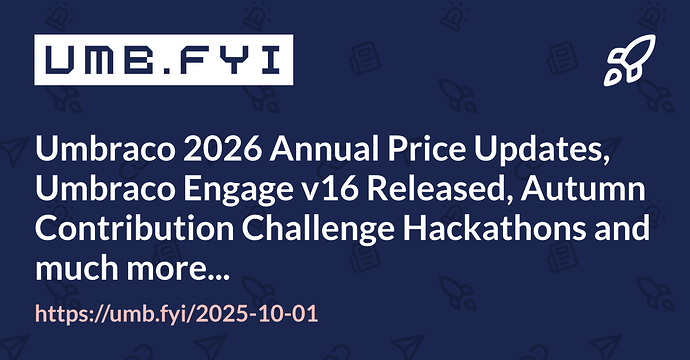 UMB.FYI

Umbraco 2026 Annual Price Updates, Umbraco Engage v16 Released, Autumn Contribution Challenge Hackathons and much more...

https://umb.fyi/2025-10-01